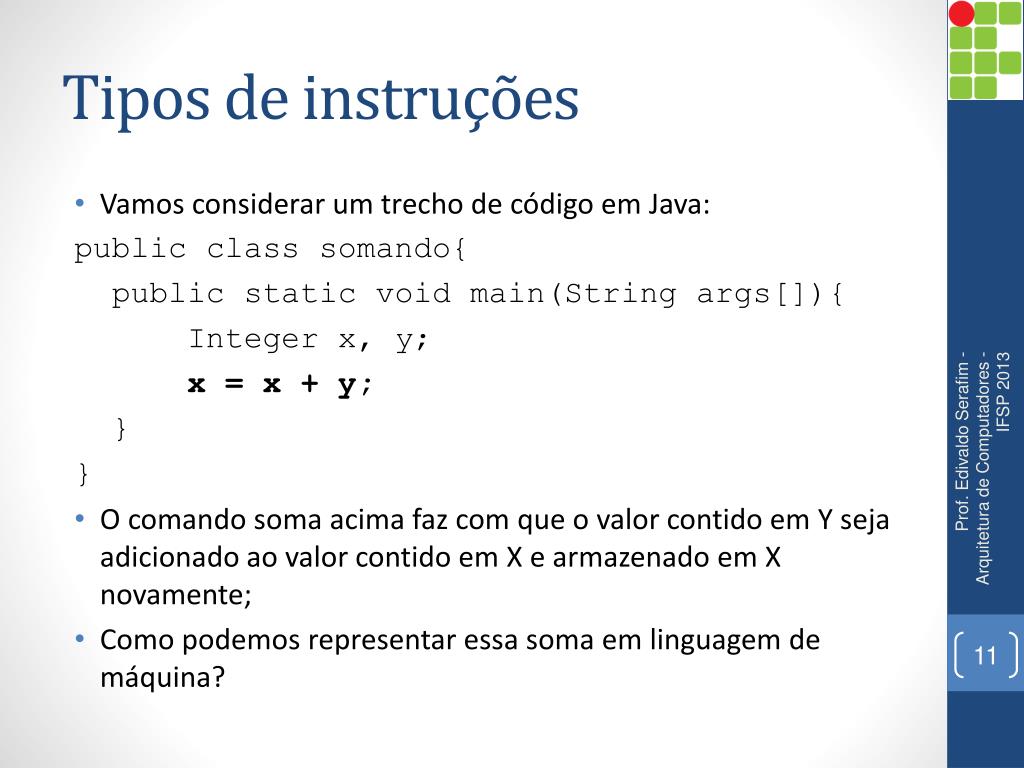 Tipos de instruções

• Vamos considerar um trecho de código em Java:

public class somando{
  public static void main(String args[]){
    Integer x, y;
    x = x + y;
  }
}

• O comando soma acima faz com que o valor contido em Y seja adicionado ao valor contido em X e armazenado em X novamente;
• Como podemos representar essa soma em linguagem de máquina?

Prof. Edivaldo Serafim - Arquitetura de Computadores - IFSP 2013

11